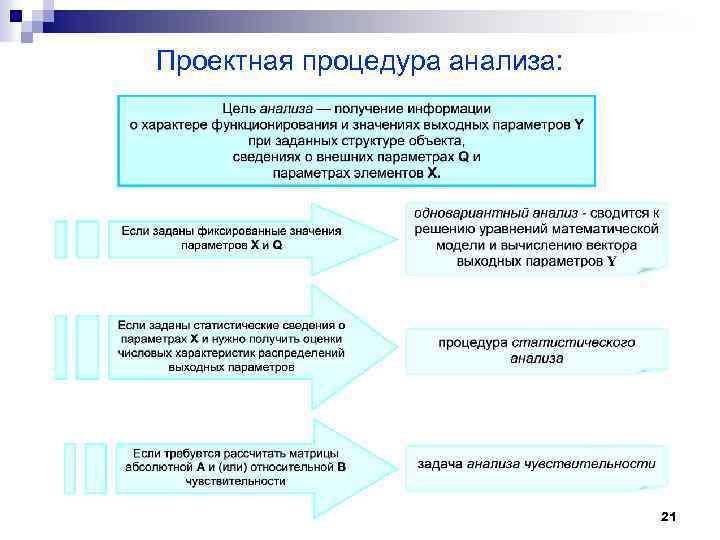 Проектная процедура анализа:

Цель анализа — получение информации о характере функционирования и значениях выходных параметров Y при заданных структуре объекта, сведениях о внешних параметрах Q и параметрах элементов X.

Если заданы фиксированные значения параметров X и Q

одновариантный анализ - сводится к решению уравнений математической модели и вычислению вектора выходных параметров Y

Если заданы статистические сведения о параметрах X и нужно получить оценки числовых характеристик распределений выходных параметров

процедура статистического анализа

Если требуется рассчитать матрицы абсолютной A и (или) относительной B чувствительности

задача анализа чувствительности

21